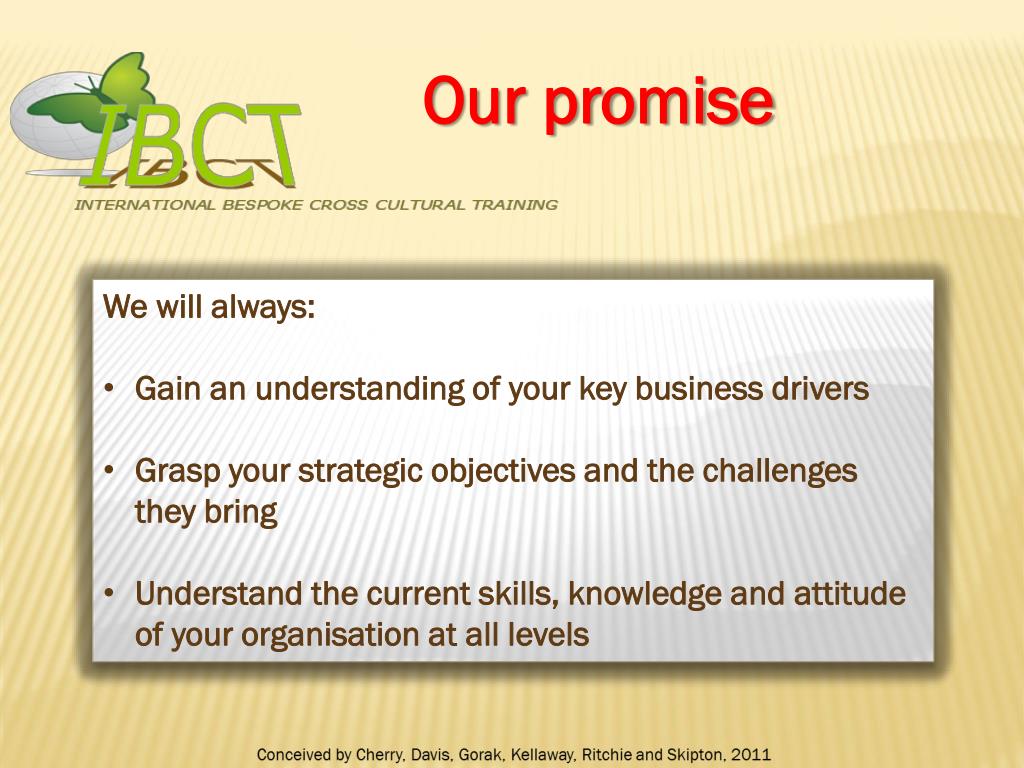 IBCT
INTERNATIONAL BESPOKE CROSS CULTURAL TRAINING

Our promise

We will always:

• Gain an understanding of your key business drivers

• Grasp your strategic objectives and the challenges they bring

• Understand the current skills, knowledge and attitude of your organisation at all levels

Conceived by Cherry, Davis, Gorak, Kellaway, Ritchie and Skipton, 2011